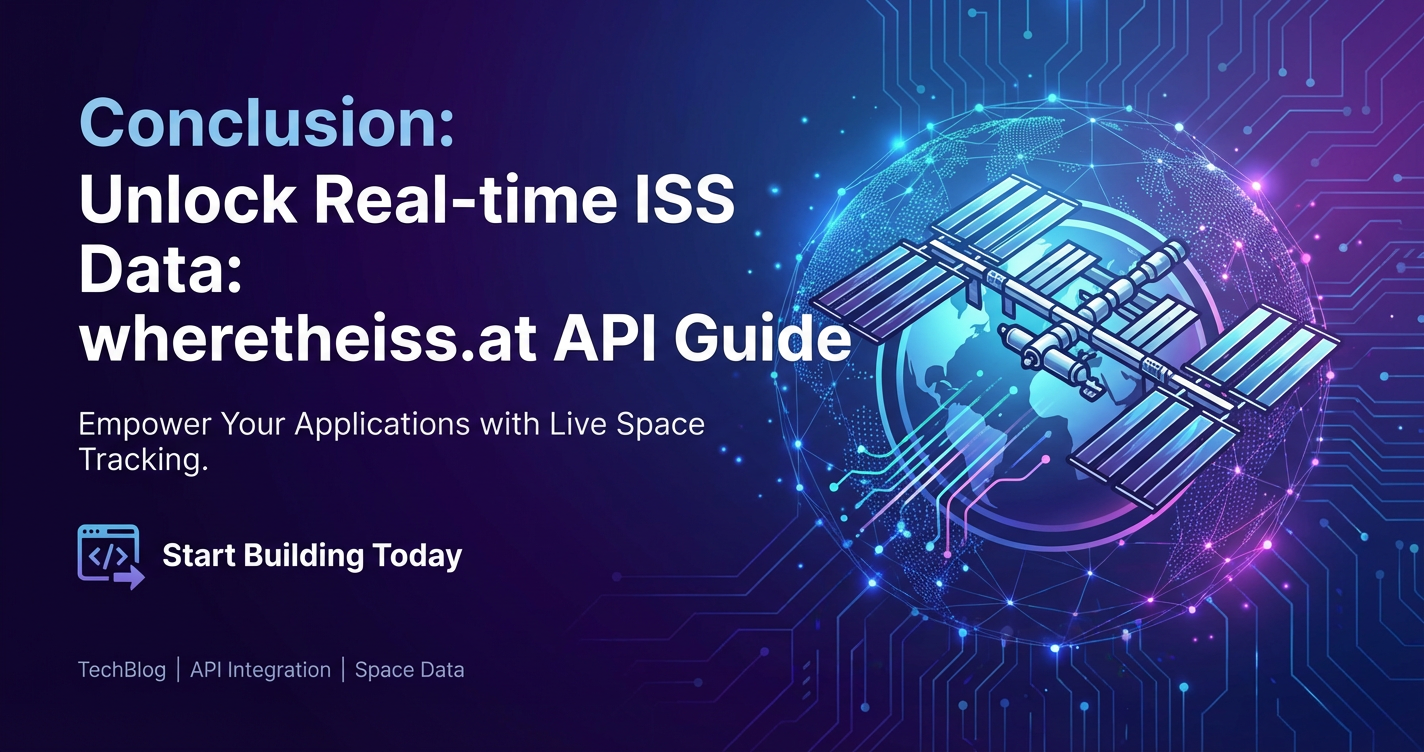 Conclusion:
Unlock Real-time ISS Data: wheretheiss.at API Guide

Empower Your Applications with Live Space Tracking.

</>

Start Building Today

TechBlog | API Integration | Space Data